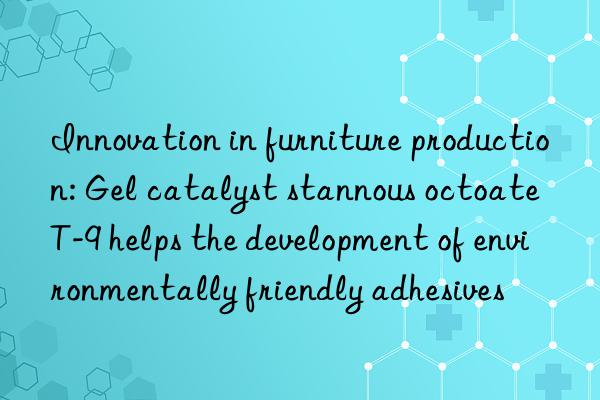 Innovation in furniture production: Gel catalyst stannous octoate T-9 helps the development of environmentally friendly adhesives